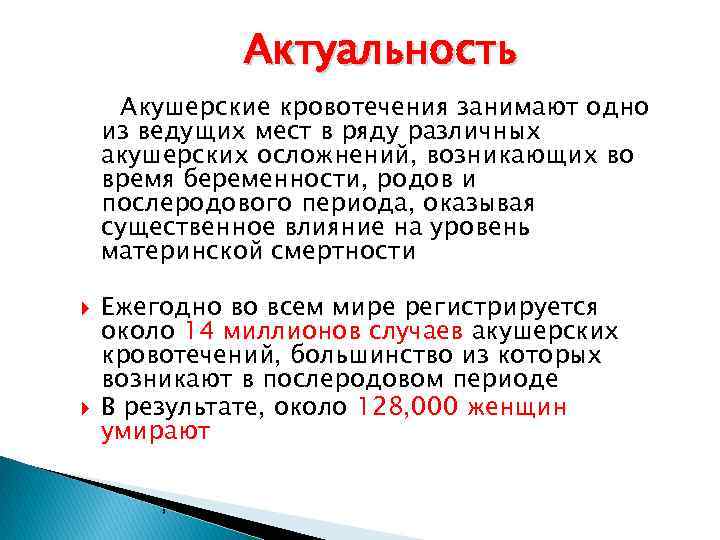 Актуальность

Акушерские кровотечения занимают одно из ведущих мест в ряду различных акушерских осложнений, возникающих во время беременности, родов и послеродового периода, оказывая существенное влияние на уровень материнской смертности

Ежегодно во всем мире регистрируется около 14 миллионов случаев акушерских кровотечений, большинство из которых возникают в послеродовом периоде

В результате, около 128,000 женщин умирают